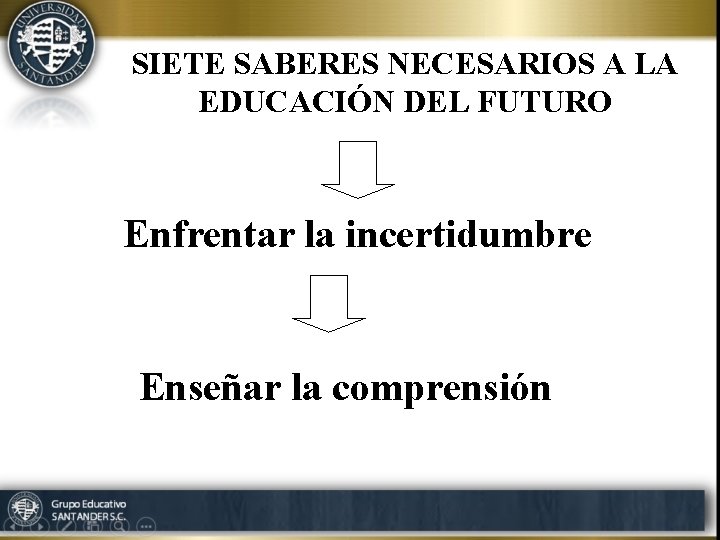 UNIVERSIDAD SANTANDER

SIETE SABERES NECESARIOS A LA EDUCACIÓN DEL FUTURO

Enfrentar la incertidumbre

Enseñar la comprensión

Grupo Educativo
SANTANDER S.C.